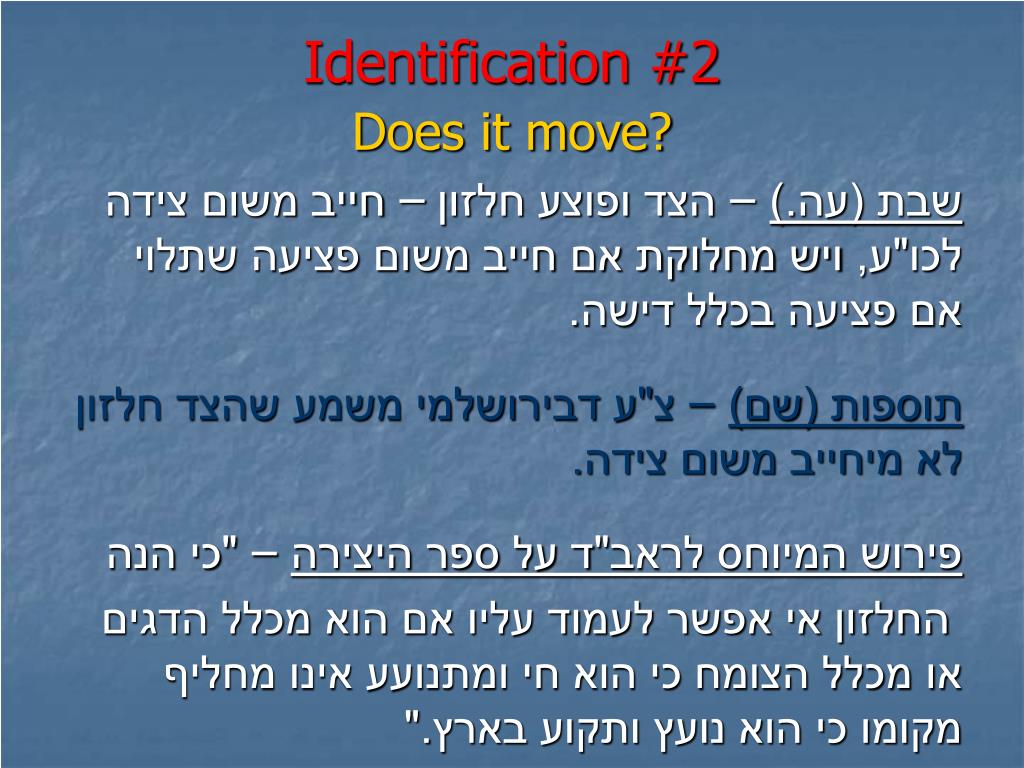 Identification #2
Does it move?

שבת (עה.) – הצד ופוצע חלזון – חייב משום צידה לכו"ע, ויש מחלוקת אם חייב משום פציעה שתלוי אם פציעה בכלל דישה.

תוספות (שם) – צ"ע דבירושלמי משמע שהצד חלזון לא מיחייב משום צידה.

פירוש המיוחס לראב"ד על ספר היצירה – "כי הנה החלזון אי אפשר לעמוד עליו אם הוא מכלל הדגים או מכלל הצומח כי הוא חי ומתנועע אינו מחליף מקומו כי הוא נועץ ותקוע בארץ."